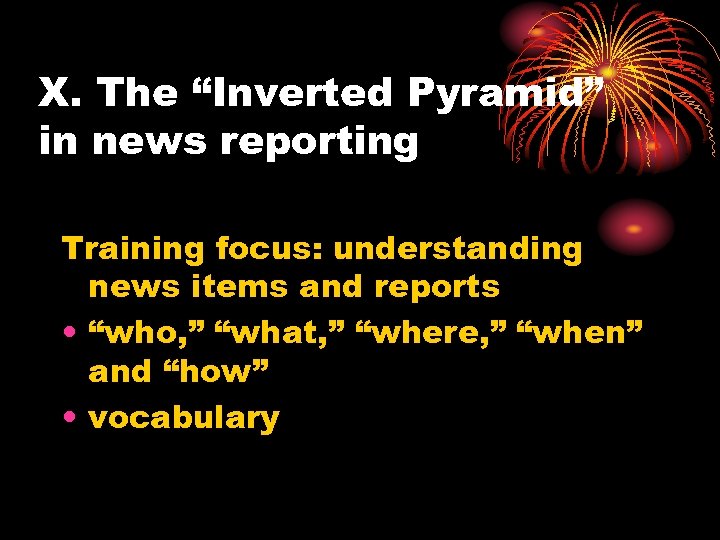 X. The “Inverted Pyramid” in news reporting

Training focus: understanding news items and reports

• “who,” “what,” “where,” “when” and “how”

• vocabulary